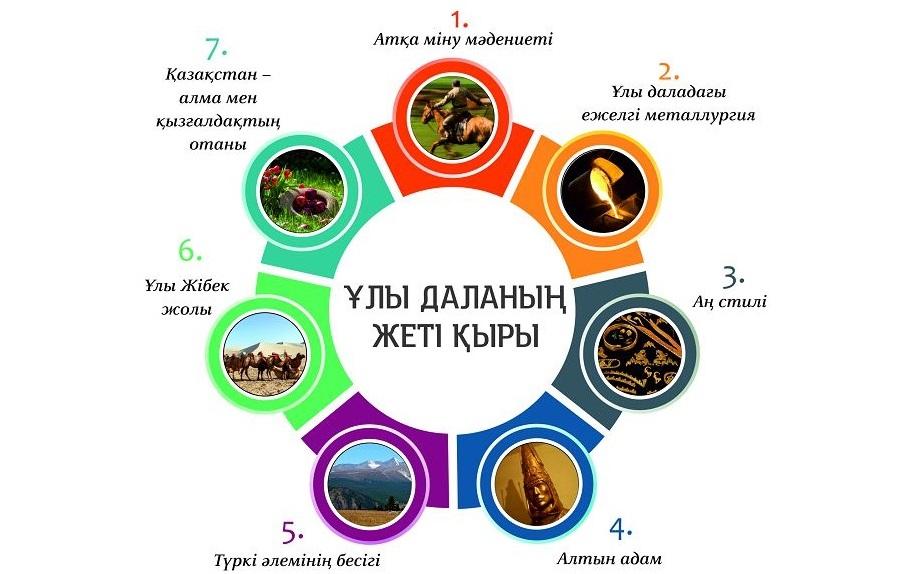 ҰЛЫ ДАЛАНЫҢ ЖЕТІ ҚЫРЫ

1.
Атқа міну мәдениеті

2.
Ұлы даладағы ежелгі металлургия

3.
Аң стилі

4.
Алтын адам

5.
Түркі әлемінің бесігі

6.
Ұлы Жібек жолы

7.
Қазақстан – алма мен қызғалдақтың отаны